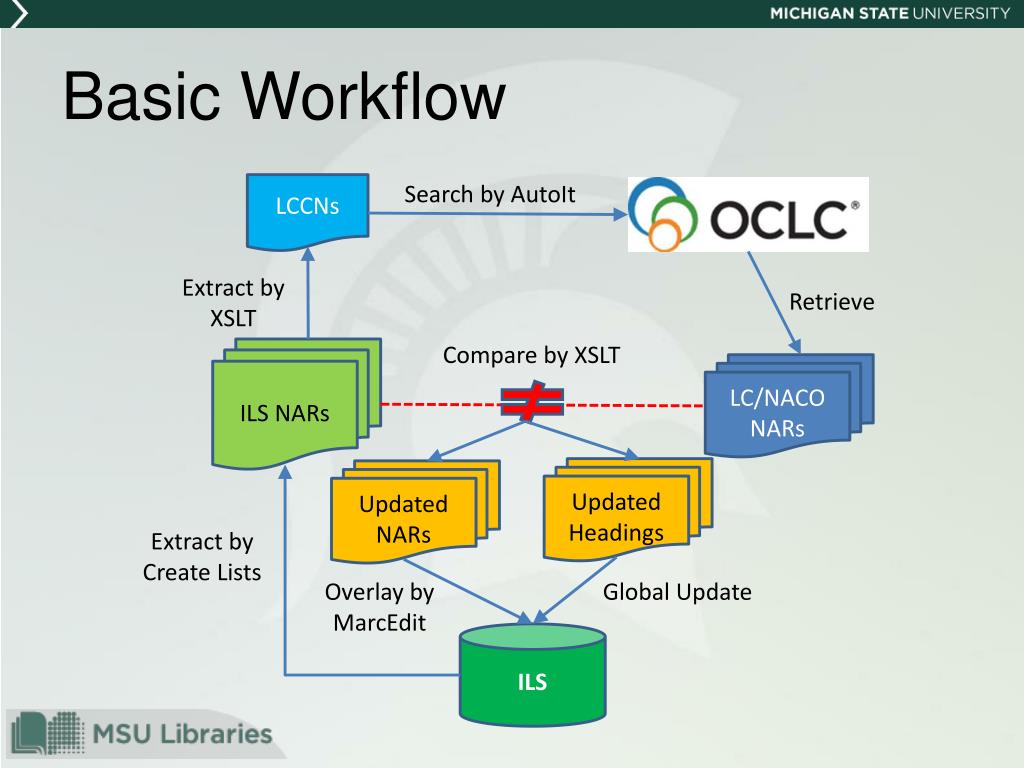 MICHIGAN STATE UNIVERSITY

Basic Workflow

LCCNs

Search by AutoIt

OCLC®

Extract by XSLT

Retrieve

Compare by XSLT

ILS NARs

$\neq$

LC/NACO NARs

Updated NARs

Updated Headings

Extract by Create Lists

Overlay by MarcEdit

Global Update

ILS

MSU Libraries